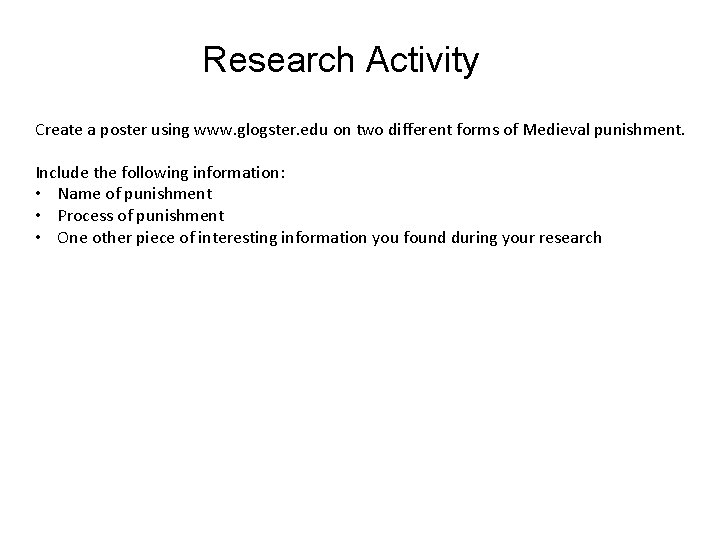 Research Activity

Create a poster using www.glogster.edu on two different forms of Medieval punishment.

Include the following information:
• Name of punishment
• Process of punishment
• One other piece of interesting information you found during your research